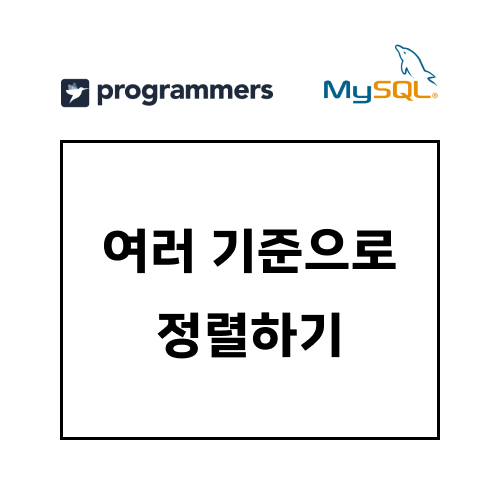 programmers

MySQL

여러 기준으로 정렬하기